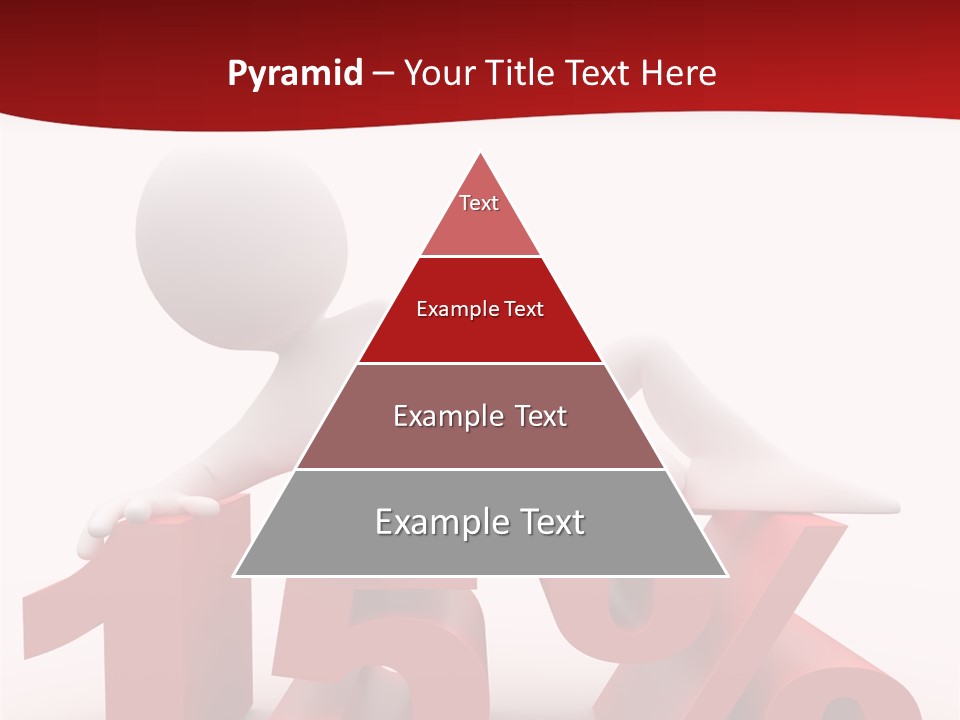 Pyramid – Your Title Text Here

Text

Example Text

Example Text

Example Text

15%